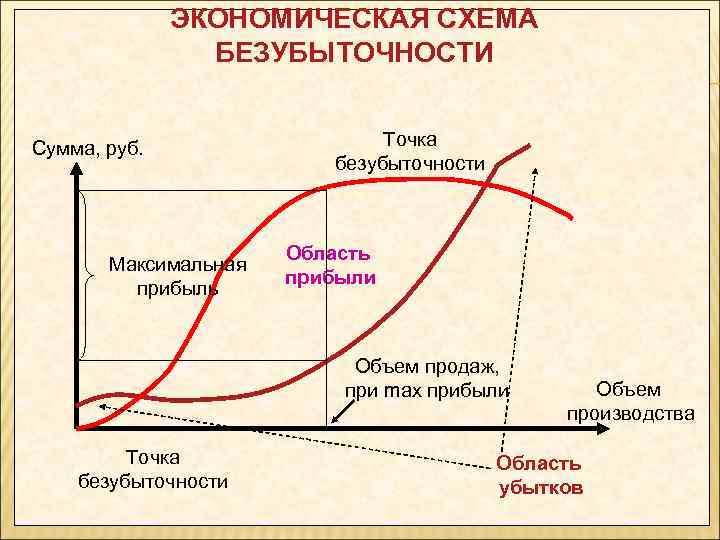 ЭКОНОМИЧЕСКАЯ СХЕМА БЕЗУБЫТОЧНОСТИ

Сумма, руб.

Точка безубыточности

Максимальная прибыль

Область прибыли

Объем продаж, при max прибыли

Объем производства

Точка безубыточности

Область убытков